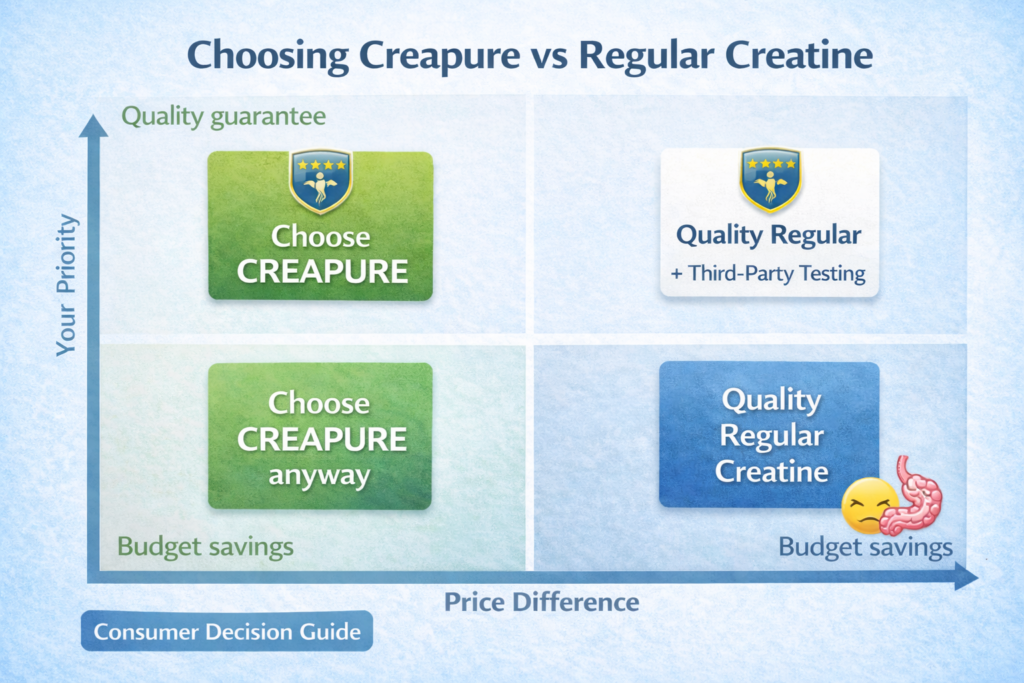 Choosing Creapure vs Regular Creatine

Quality guarantee

Your Priority

Choose CREAPURE

Quality Regular
+ Third-Party Testing

Choose CREAPURE anyway

Quality Regular Creatine

Budget savings

Budget savings

Price Difference

Consumer Decision Guide